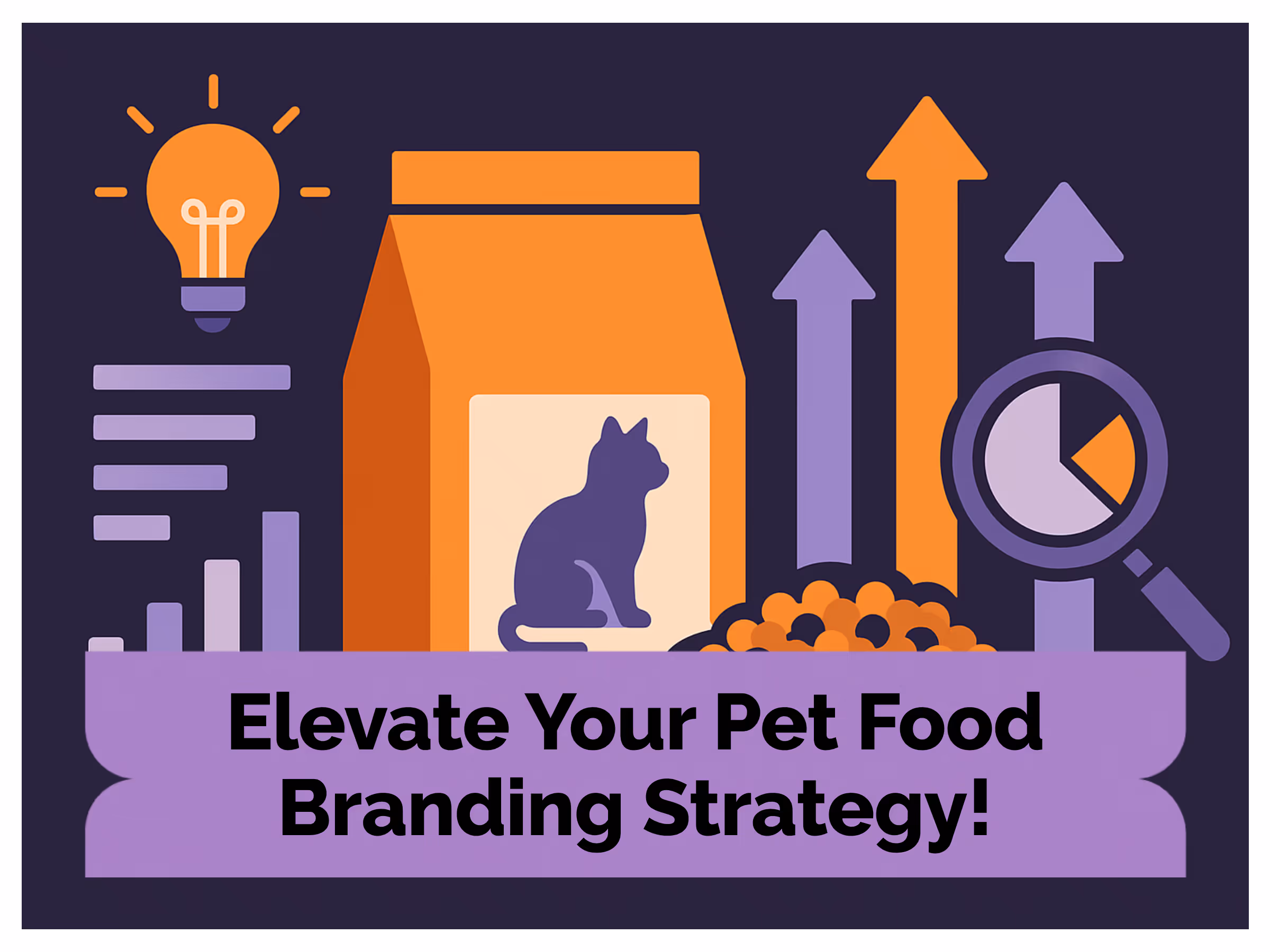 Elevate Your Pet Food Branding Strategy!